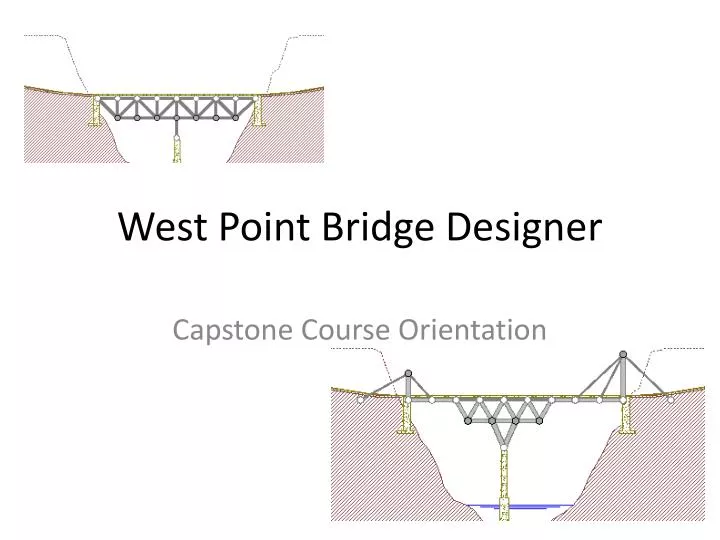 West Point Bridge Designer

Capstone Course Orientation